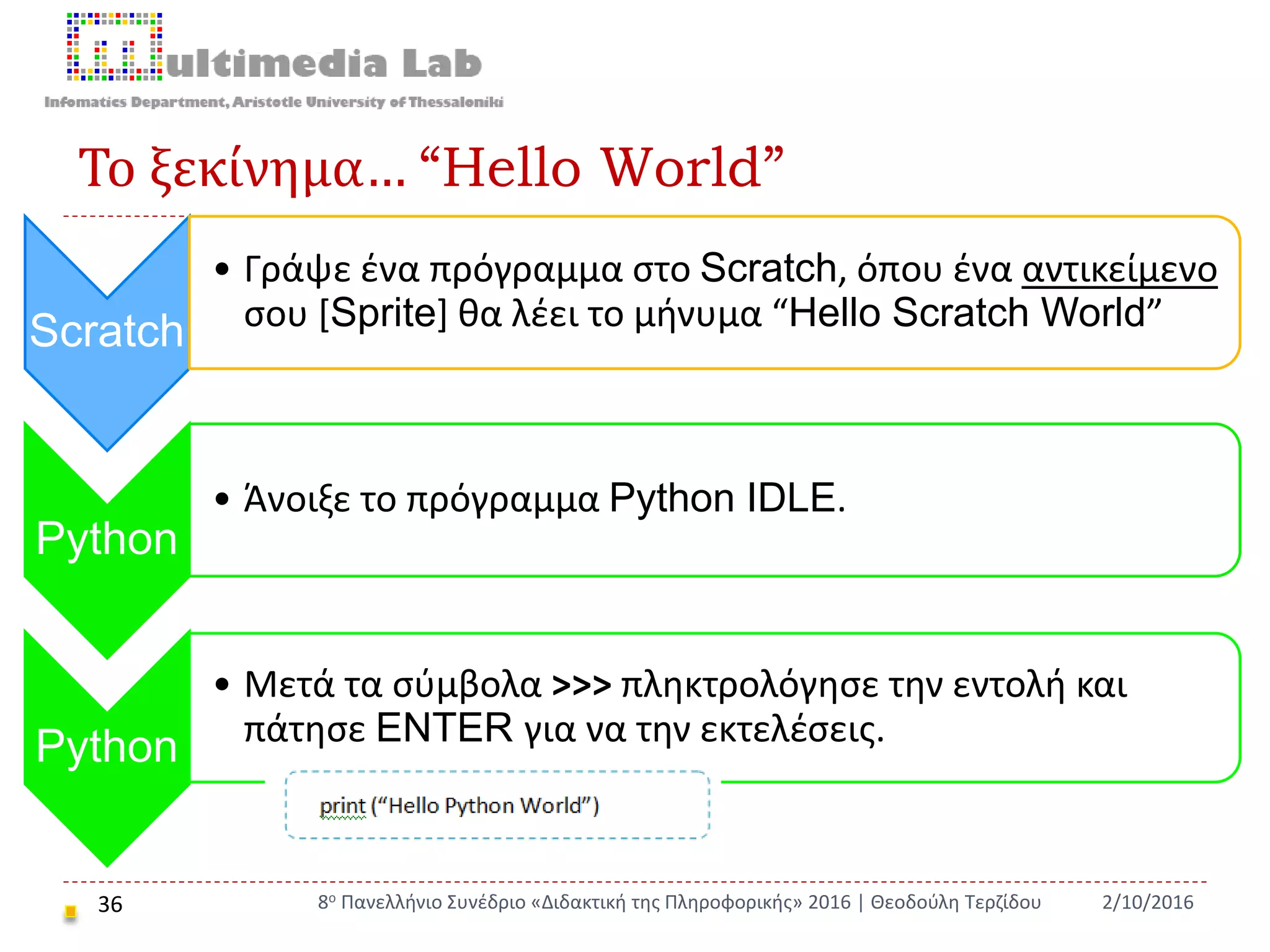 Multimedia Lab
Infomatics Department, Aristotle University of Thessaloniki

Το ξεκίνημα... “Hello World”

Scratch

• Γράψε ένα πρόγραμμα στο Scratch, όπου ένα αντικείμενο σου [Sprite] θα λέει το μήνυμα “Hello Scratch World”

Python

• Άνοιξε το πρόγραμμα Python IDLE.

Python

• Μετά τα σύμβολα >>> πληκτρολόγησε την εντολή και πάτησε ENTER για να την εκτελέσεις.

print (“Hello Python World”)

36 8ο Πανελλήνιο Συνέδριο «Διδακτική της Πληροφορικής» 2016 | Θεοδούλη Τερζίδου 2/10/2016